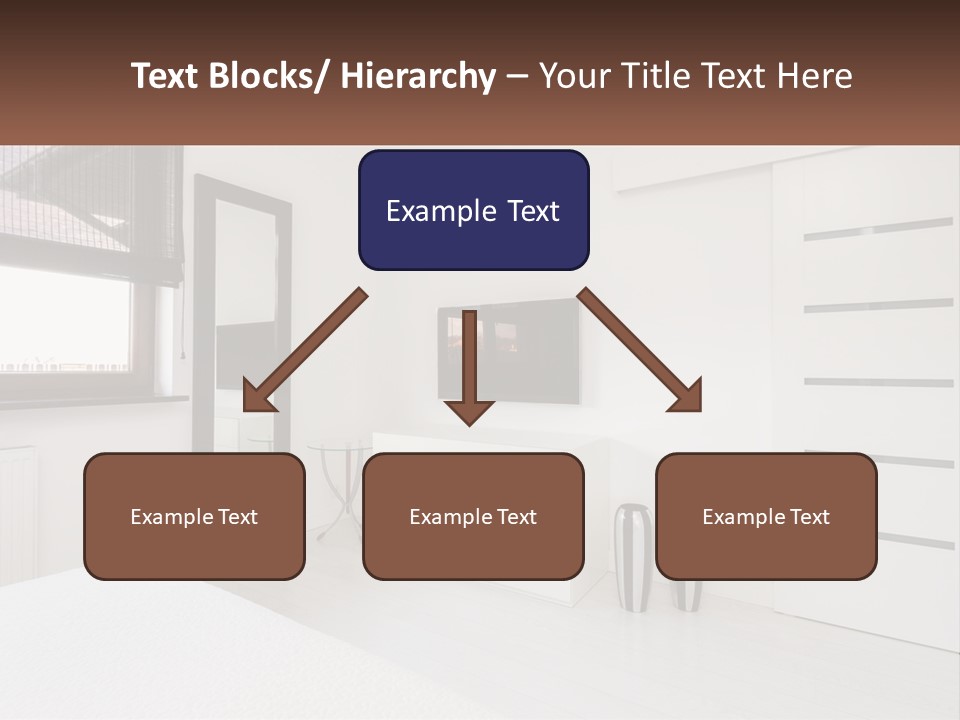 Text Blocks/ Hierarchy – Your Title Text Here

Example Text

Example Text

Example Text

Example Text